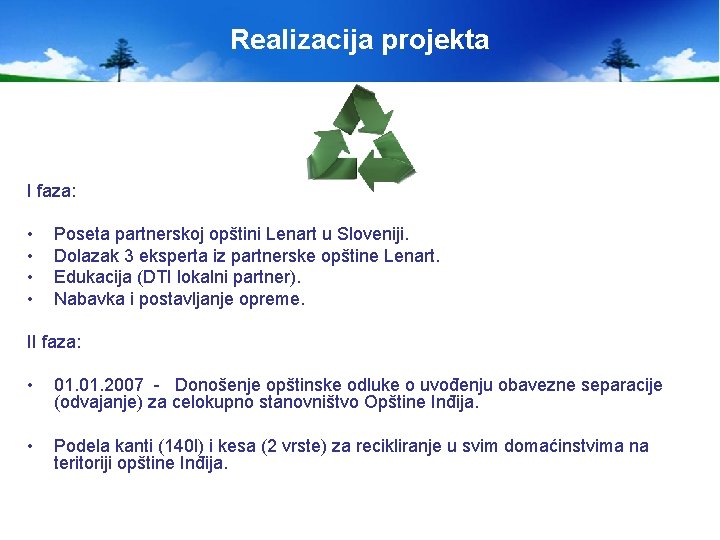 Realizacija projekta

I faza:

• Poseta partnerskoj opštini Lenart u Sloveniji.
• Dolazak 3 eksperta iz partnerske opštine Lenart.
• Edukacija (DTI lokalni partner).
• Nabavka i postavljanje opreme.

II faza:

• 01.01.2007 - Donošenje opštinske odluke o uvođenju obavezne separacije (odvajanje) za celokupno stanovništvo Opštine Inđija.

• Podela kanti (140l) i kesa (2 vrste) za recikliranje u svim domaćinstvima na teritoriji opštine Inđija.